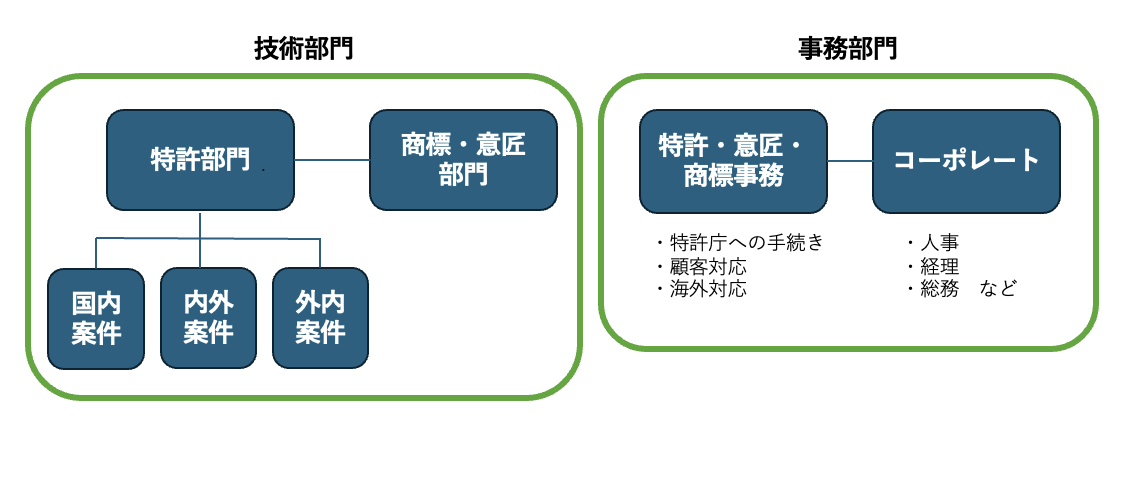 技術部門

特許部門

商標・意匠部門

国内案件

内外案件

外内案件

事務部門

特許・意匠・商標事務

コーポレート

・特許庁への手続き
・顧客対応
・海外対応

・人事
・経理
・総務　など